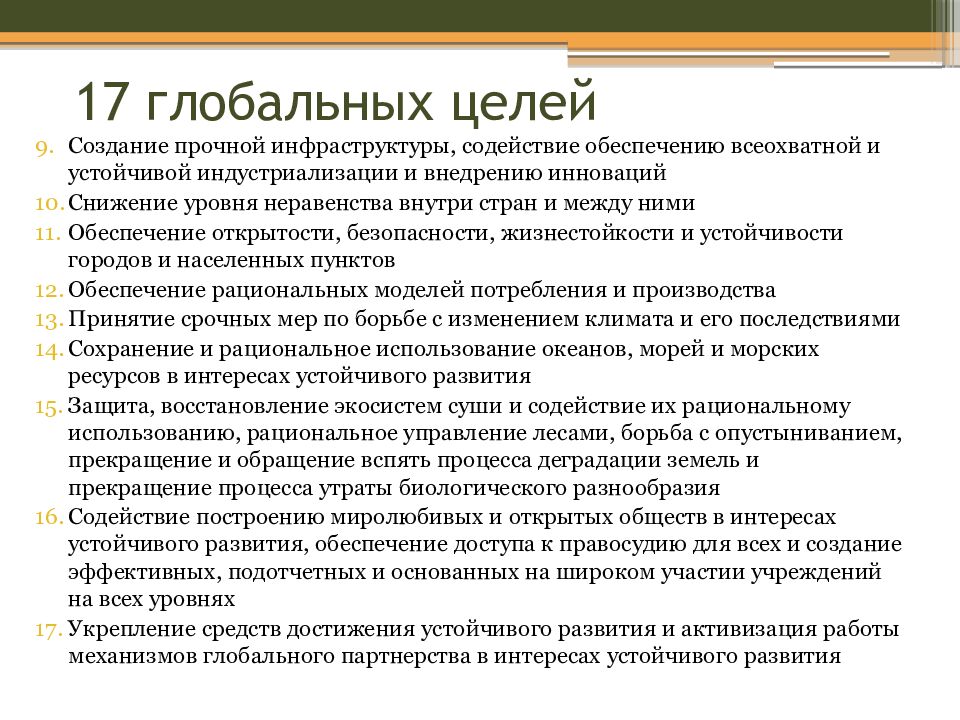 17 глобальных целей

9. Создание прочной инфраструктуры, содействие обеспечению всеохватной и устойчивой индустриализации и внедрению инноваций
10. Снижение уровня неравенства внутри стран и между ними
11. Обеспечение открытости, безопасности, жизнестойкости и устойчивости городов и населенных пунктов
12. Обеспечение рациональных моделей потребления и производства
13. Принятие срочных мер по борьбе с изменением климата и его последствиями
14. Сохранение и рациональное использование океанов, морей и морских ресурсов в интересах устойчивого развития
15. Защита, восстановление экосистем суши и содействие их рациональному использованию, рациональное управление лесами, борьба с опустыниванием, прекращение и обращение вспять процесса деградации земель и прекращение процесса утраты биологического разнообразия
16. Содействие построению миролюбивых и открытых обществ в интересах устойчивого развития, обеспечение доступа к правосудию для всех и создание эффективных, подотчетных и основанных на широком участии учреждений на всех уровнях
17. Укрепление средств достижения устойчивого развития и активизация работы механизмов глобального партнерства в интересах устойчивого развития